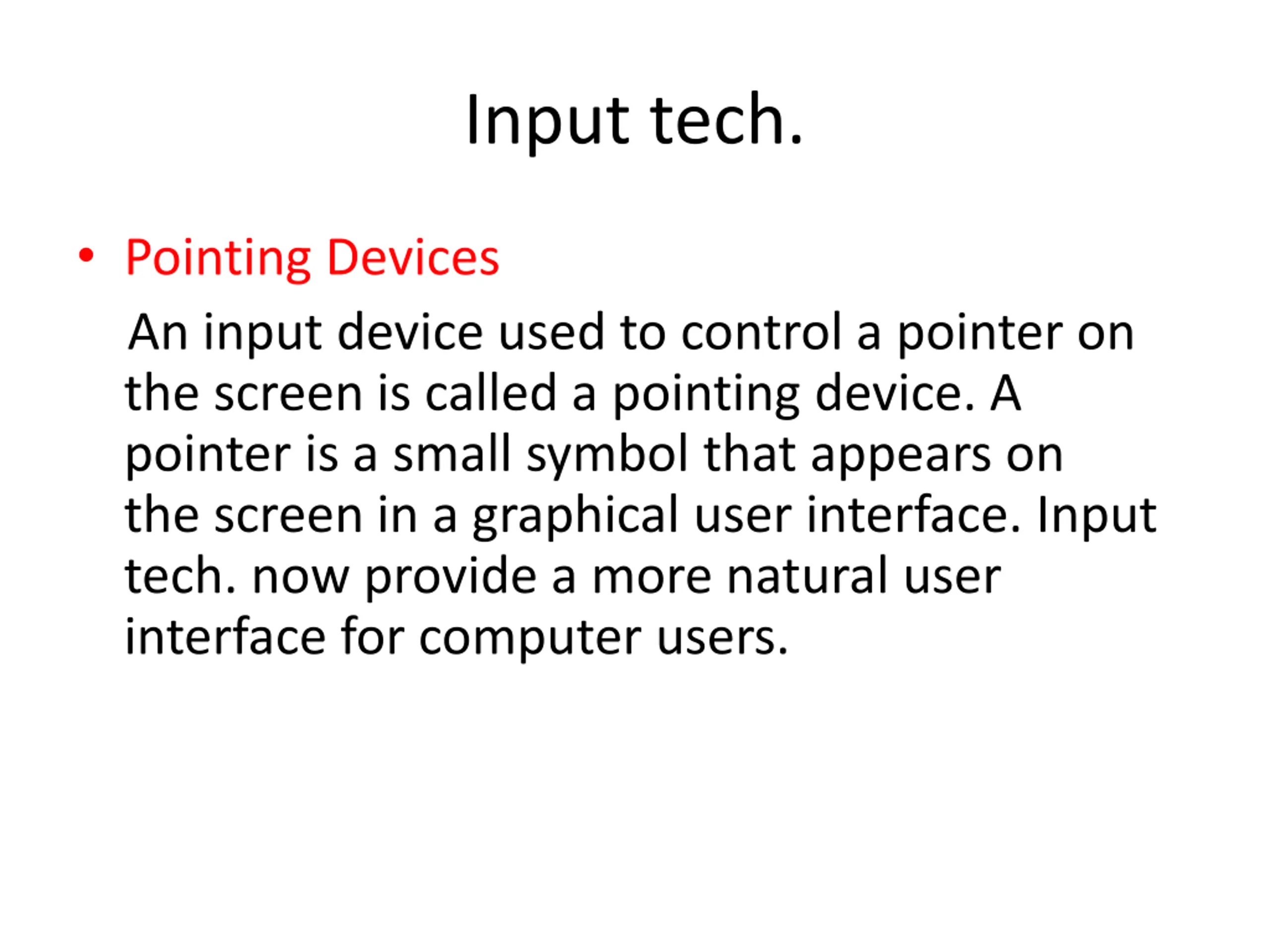 Input tech.

• Pointing Devices

An input device used to control a pointer on the screen is called a pointing device. A pointer is a small symbol that appears on the screen in a graphical user interface. Input tech. now provide a more natural user interface for computer users.